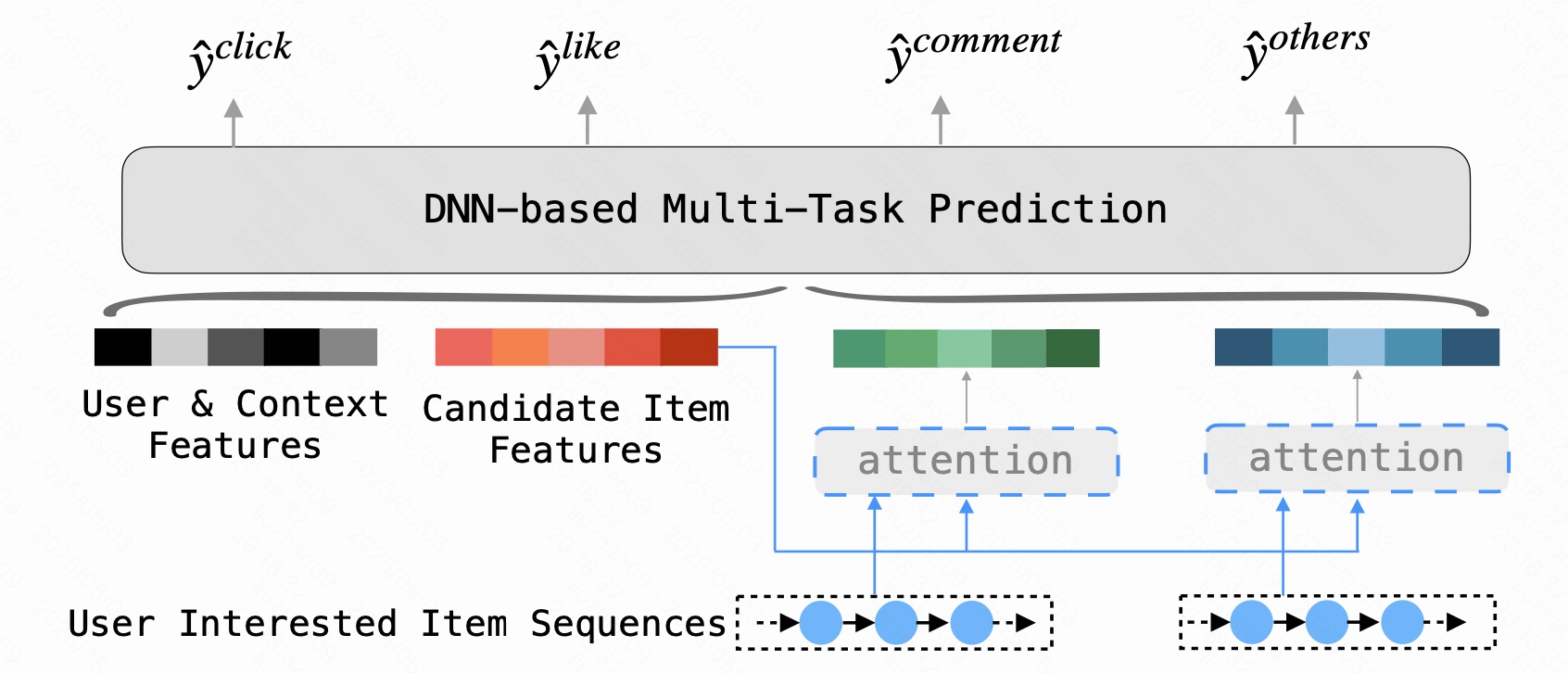 $\hat{y}^{click}$ $\hat{y}^{like}$ $\hat{y}^{comment}$ $\hat{y}^{others}$

DNN-based Multi-Task Prediction

User & Context Features

Candidate Item Features

attention

attention

User Interested Item Sequences